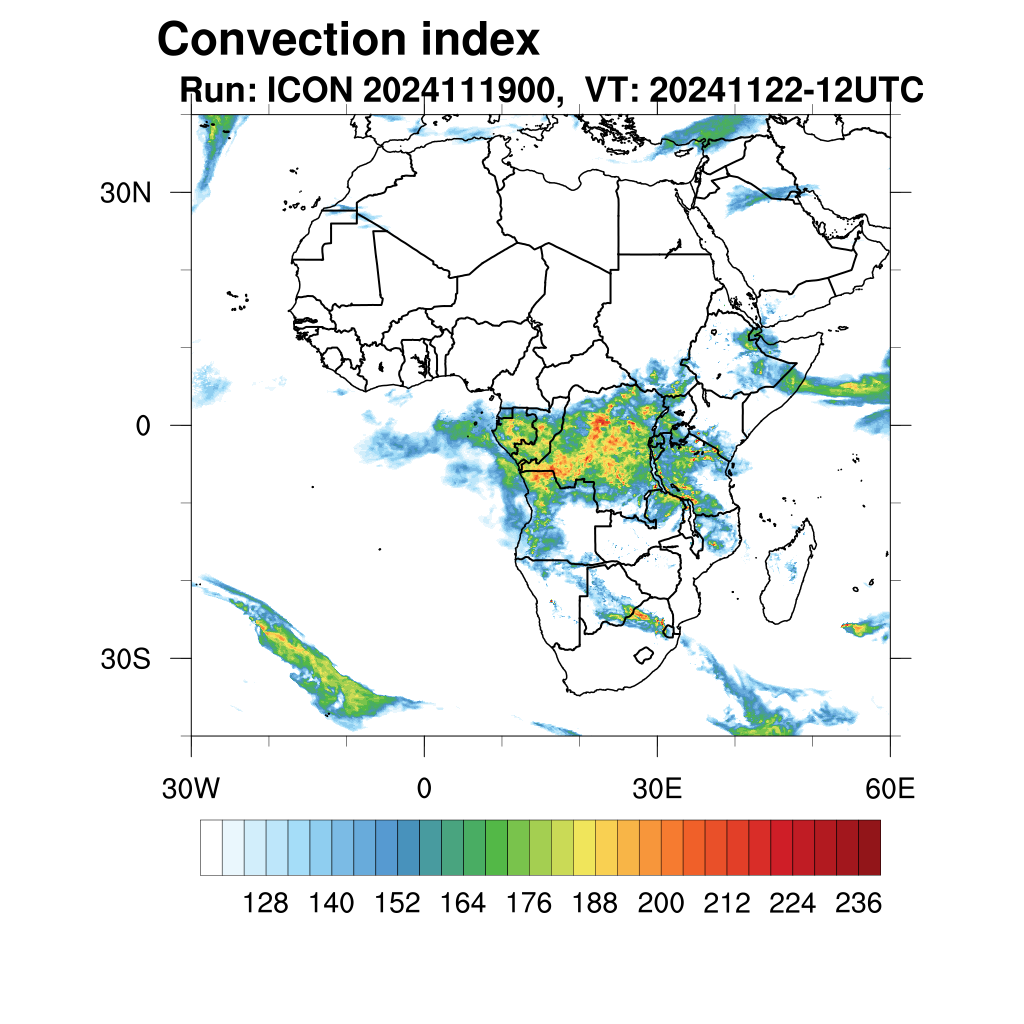 Convection index
Run: ICON 2024111900, VT: 20241122-12UTC

30N
0
30S

30W
0
30E
60E

128 140 152 164 176 188 200 212 224 236